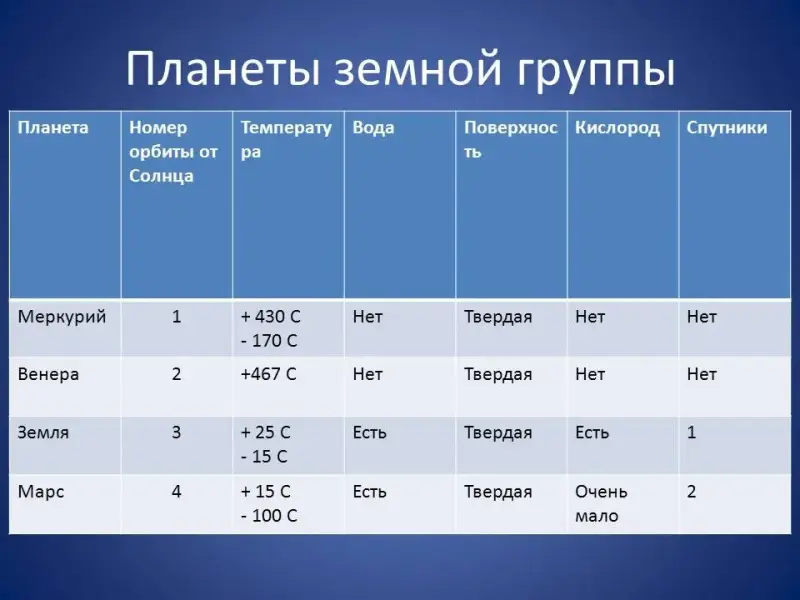 Планеты земной группы

| Планета | Номер орбиты от Солнца | Температура | Вода | Поверхность | Кислород | Спутники |
|---|---|---|---|---|---|---|
| Меркурий | 1 | + 430 С - 170 С | Нет | Твердая | Нет | Нет |
| Венера | 2 | +467 С | Нет | Твердая | Нет | Нет |
| Земля | 3 | + 25 С - 15 С | Есть | Твердая | Есть | 1 |
| Марс | 4 | + 15 С - 100 С | Есть | Твердая | Очень мало | 2 |